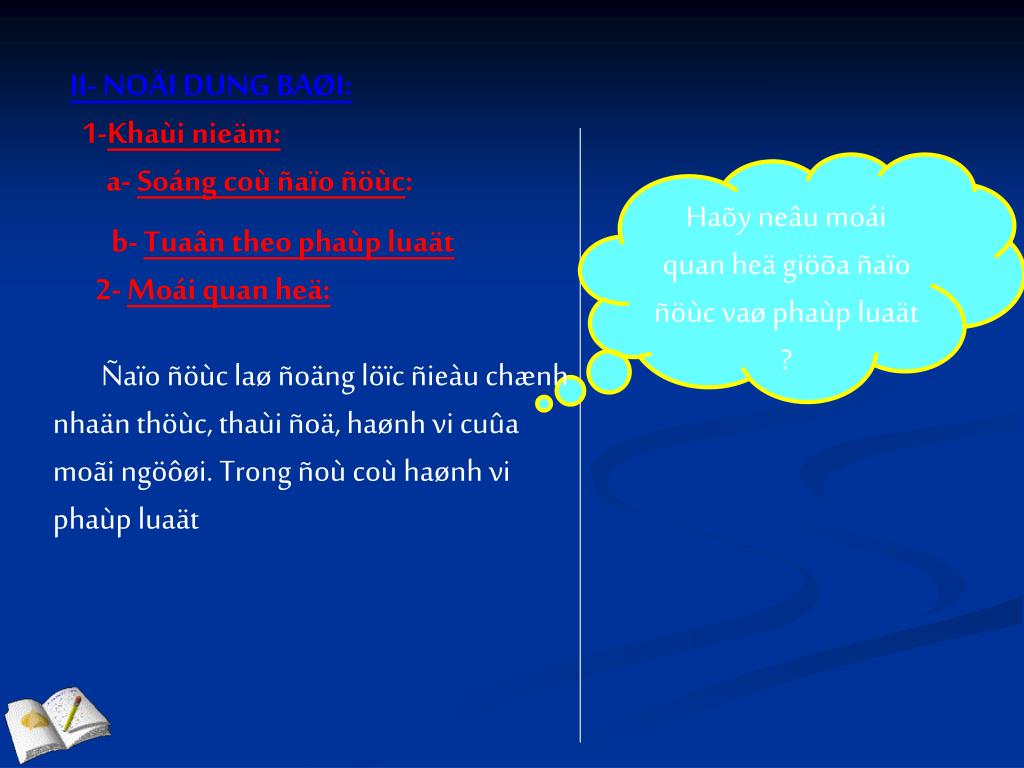 II- NOÄI DUNG BAØI:

1-Khaùi nieäm:

a- Soáng coù ñaïo ñöùc:

b- Tuaân theo phaùp luaät

2- Moái quan heä:

Ñaïo ñöùc laø ñoäng löïc ñieàu chænh nhaän thöùc, thaùi ñoä, haønh vi cuûa moãi ngöôøi. Trong ñoù coù haønh vi phaùp luaät

Haõy neâu moái quan heä giöõa ñaïo ñöùc vaø phaùp luaät ?